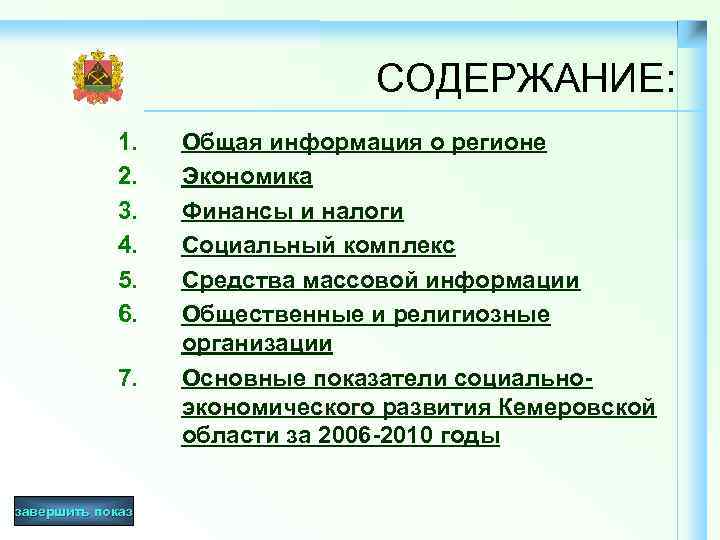 СОДЕРЖАНИЕ:

1. Общая информация о регионе
2. Экономика
3. Финансы и налоги
4. Социальный комплекс
5. Средства массовой информации
6. Общественные и религиозные организации
7. Основные показатели социально-экономического развития Кемеровской области за 2006-2010 годы

завершить показ